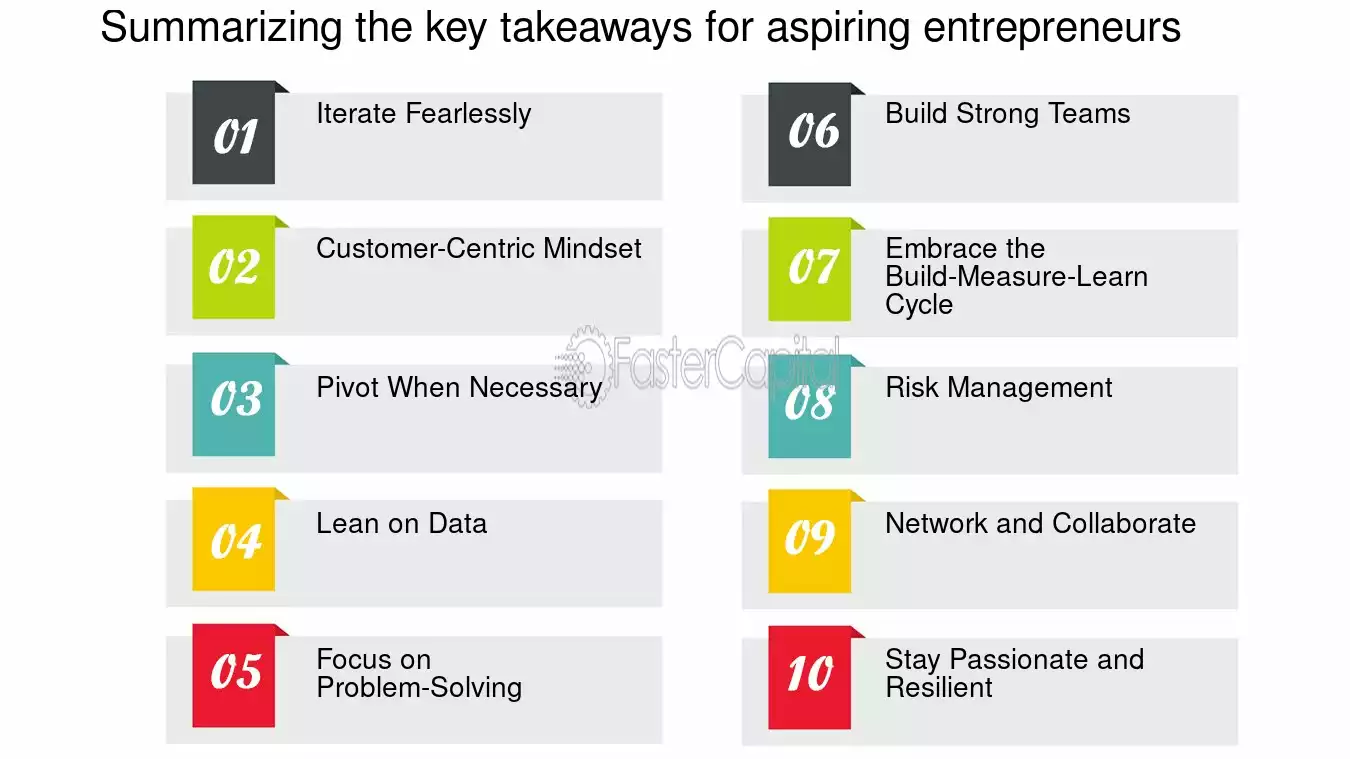 Summarizing the key takeaways for aspiring entrepreneurs

01
Iterate Fearlessly

02
Customer-Centric Mindset

03
Pivot When Necessary

04
Lean on Data

05
Focus on Problem-Solving

06
Build Strong Teams

07
Embrace the Build-Measure-Learn Cycle

08
Risk Management

09
Network and Collaborate

10
Stay Passionate and Resilient

FasterCapital